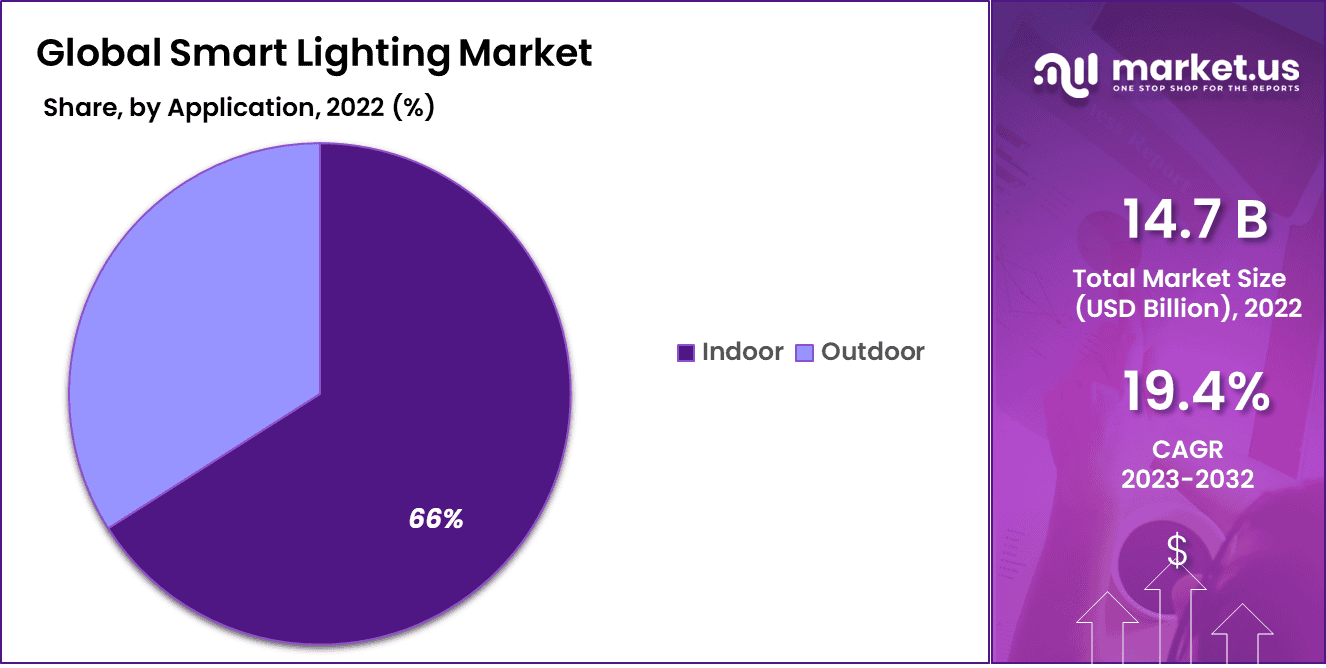 Global Smart Lighting Market

Share, by Application, 2022 (%)

66%

Indoor Outdoor

market.us
ONE STOP SHOP FOR THE REPORTS

14.7 B

Total Market Size (USD Billion), 2022

19.4%

CAGR 2023-2032

$